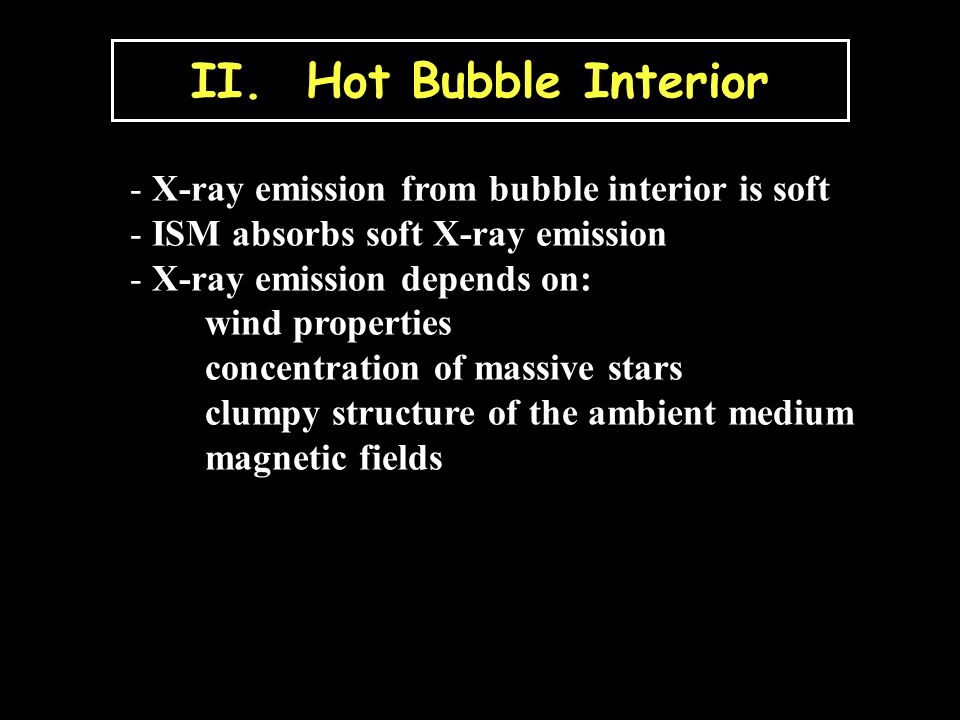 II. Hot Bubble Interior

- X-ray emission from bubble interior is soft
- ISM absorbs soft X-ray emission
- X-ray emission depends on:
wind properties
concentration of massive stars
clumpy structure of the ambient medium
magnetic fields